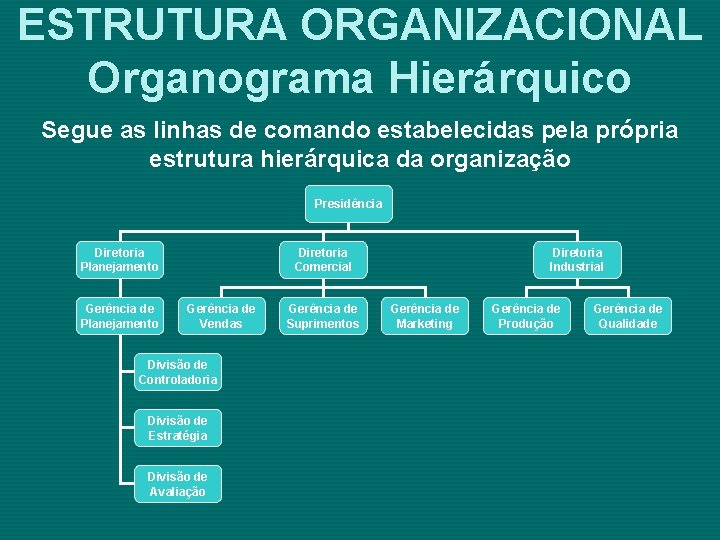 ESTRUTURA ORGANIZACIONAL
Organograma Hierárquico

Segue as linhas de comando estabelecidas pela própria estrutura hierárquica da organização

Presidência

Diretoria Planejamento

Diretoria Comercial

Diretoria Industrial

Gerência de Planejamento

Gerência de Vendas

Gerência de Suprimentos

Gerência de Marketing

Gerência de Produção

Gerência de Qualidade

Divisão de Controladoria

Divisão de Estratégia

Divisão de Avaliação